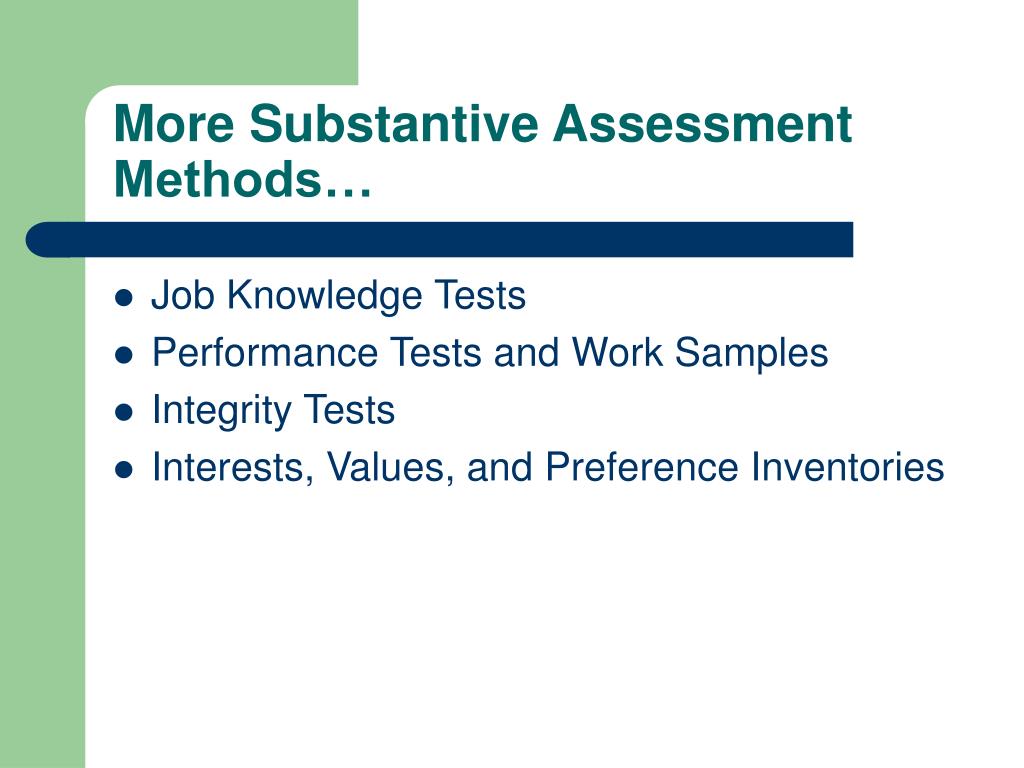 More Substantive Assessment Methods…

- Job Knowledge Tests
- Performance Tests and Work Samples
- Integrity Tests
- Interests, Values, and Preference Inventories